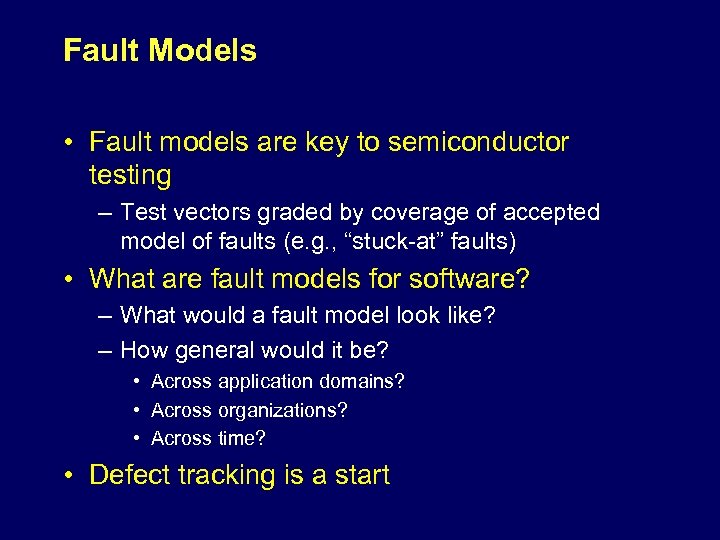 Fault Models

• Fault models are key to semiconductor testing

– Test vectors graded by coverage of accepted model of faults (e.g., “stuck-at” faults)

• What are fault models for software?

– What would a fault model look like?

– How general would it be?

• Across application domains?

• Across organizations?

• Across time?

• Defect tracking is a start